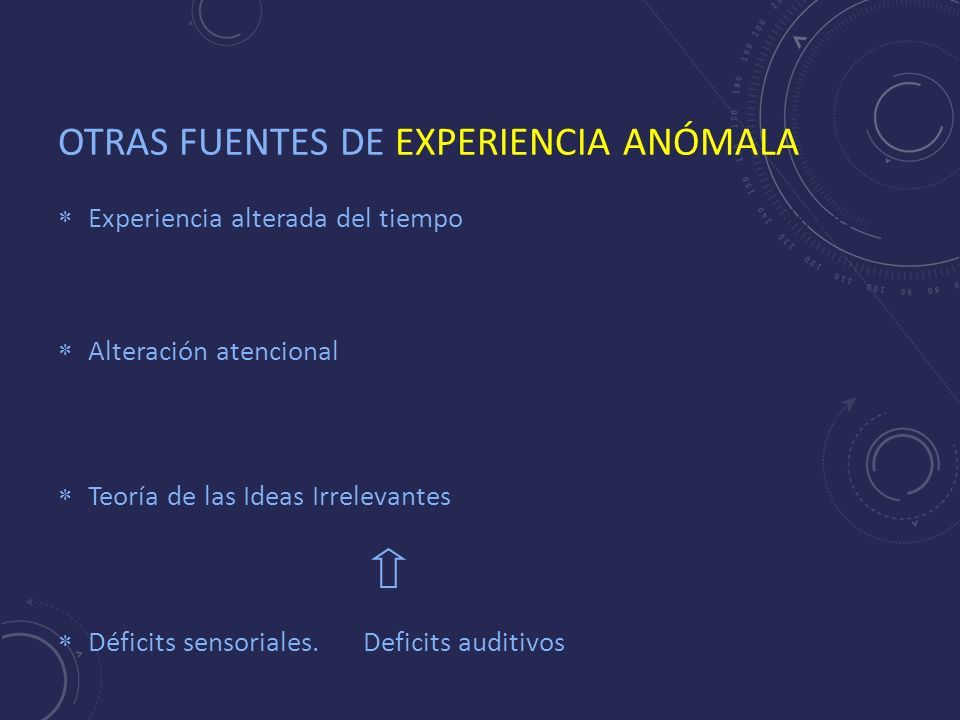 OTRAS FUENTES DE EXPERIENCIA ANÓMALA

* Experiencia alterada del tiempo

* Alteración atencional

* Teoría de las Ideas Irrelevantes

⇧

* Déficits sensoriales. Deficits auditivos